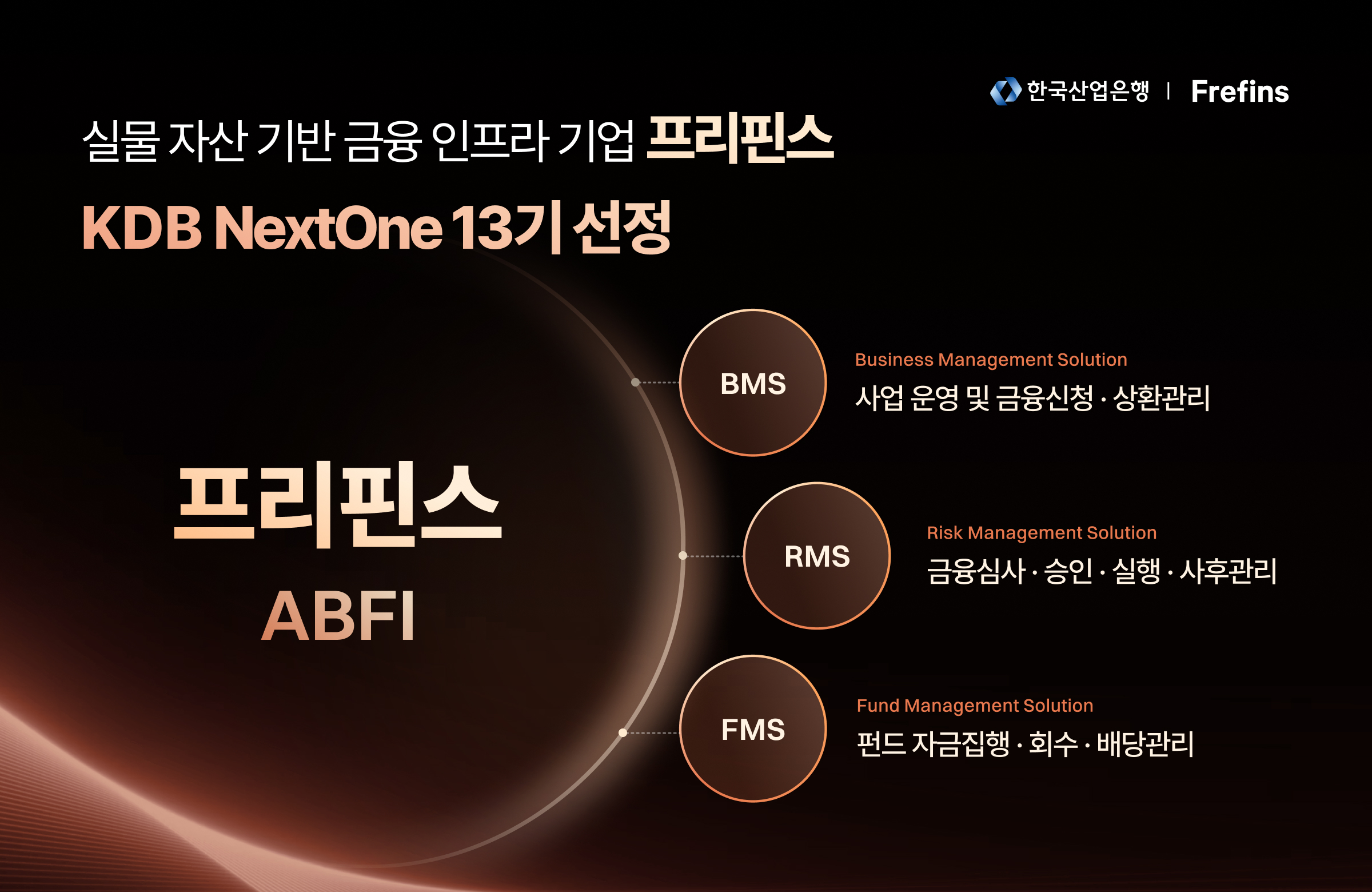 한국산업은행 | Frefins

실물 자산 기반 금융 인프라 기업 프리핀스
KDB NextOne 13기 선정

프리핀스
ABFI

BMS
Business Management Solution
사업 운영 및 금융신청 · 상환관리

RMS
Risk Management Solution
금융심사 · 승인 · 실행 · 사후관리

FMS
Fund Management Solution
펀드 자금집행 · 회수 · 배당관리